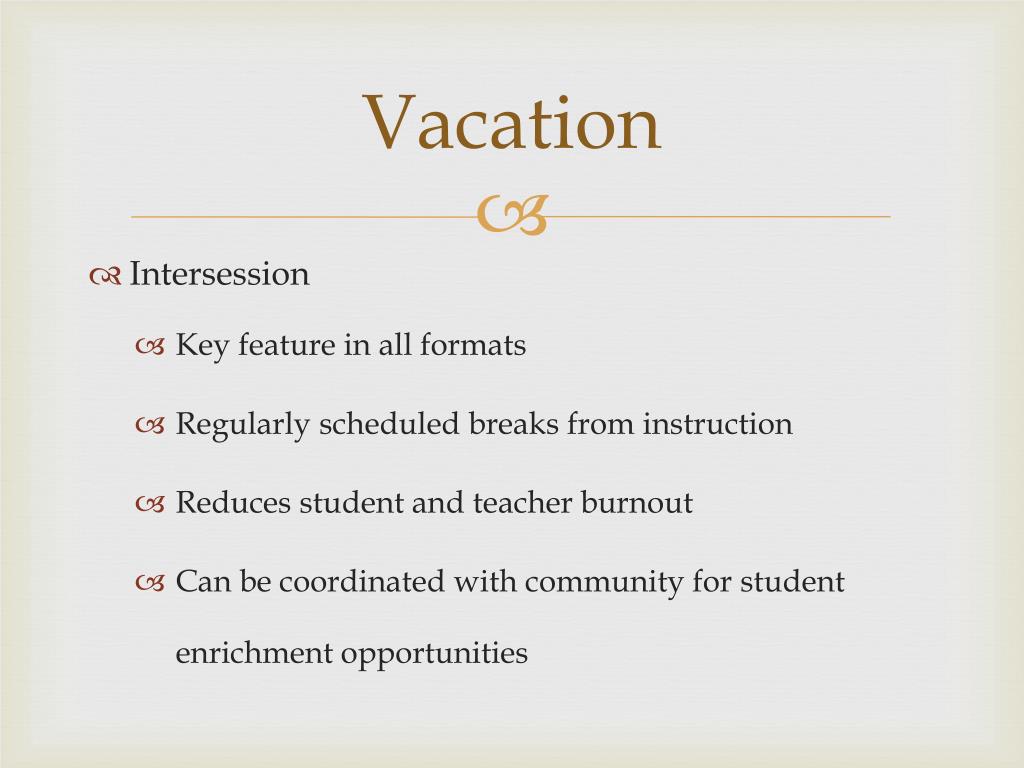 Vacation

Intersession

Key feature in all formats

Regularly scheduled breaks from instruction

Reduces student and teacher burnout

Can be coordinated with community for student enrichment opportunities